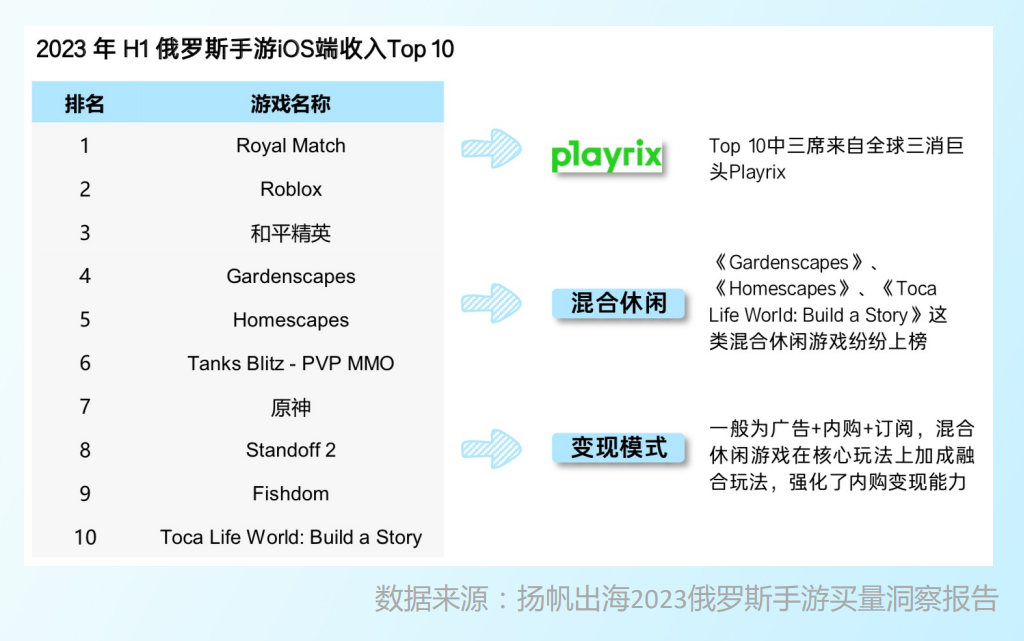 2023 年 H1 俄罗斯手游iOS端收入Top 10

| 排名 | 游戏名称 |
|---|---|
| 1 | Royal Match |
| 2 | Roblox |
| 3 | 和平精英 |
| 4 | Gardenscapes |
| 5 | Homescapes |
| 6 | Tanks Blitz - PVP MMO |
| 7 | 原神 |
| 8 | Standoff 2 |
| 9 | Fishdom |
| 10 | Toca Life World: Build a Story |

playrix

Top 10中三席来自全球三消巨头Playrix

混合休闲

《Gardenscapes》、《Homescapes》、《Toca Life World: Build a Story》这类混合休闲游戏纷纷上榜

变现模式

一般为广告+内购+订阅，混合休闲游戏在核心玩法上加成融合玩法，强化了内购变现能力

数据来源：扬帆出海2023俄罗斯手游买量洞察报告